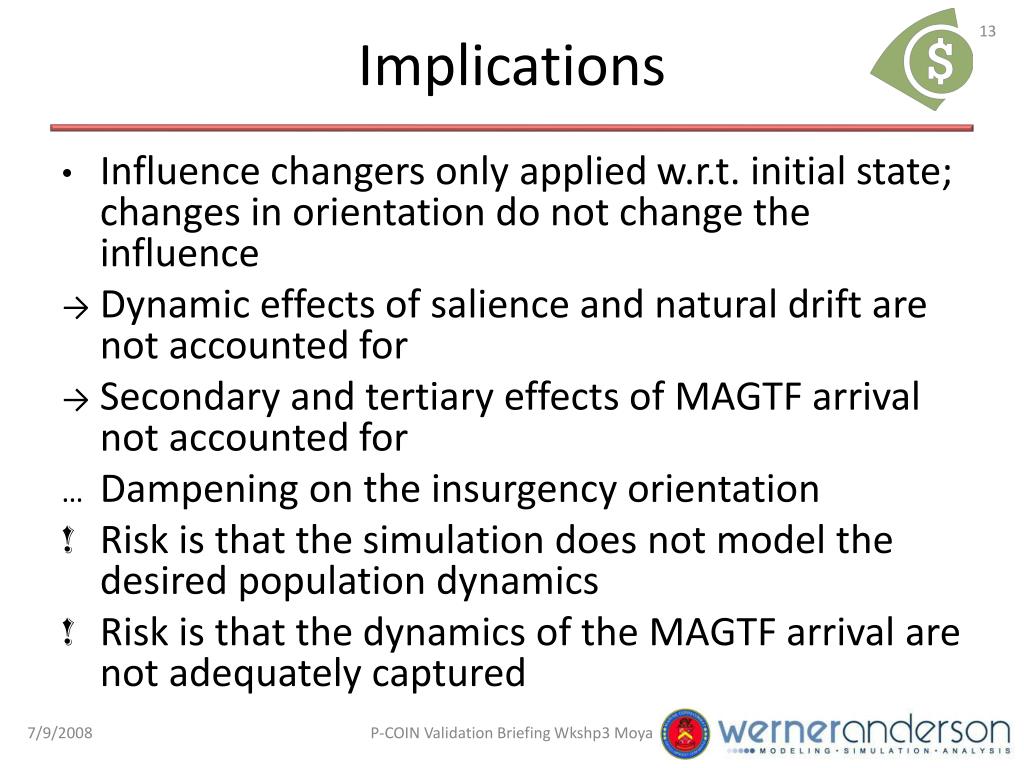 13

Implications

• Influence changers only applied w.r.t. initial state; changes in orientation do not change the influence

→ Dynamic effects of salience and natural drift are not accounted for

→ Secondary and tertiary effects of MAGTF arrival not accounted for

… Dampening on the insurgency orientation

! Risk is that the simulation does not model the desired population dynamics

! Risk is that the dynamics of the MAGTF arrival are not adequately captured

7/9/2008

P-COIN Validation Briefing Wkshp3 Moya

werneranderson
MODELING • SIMULATION • ANALYSIS